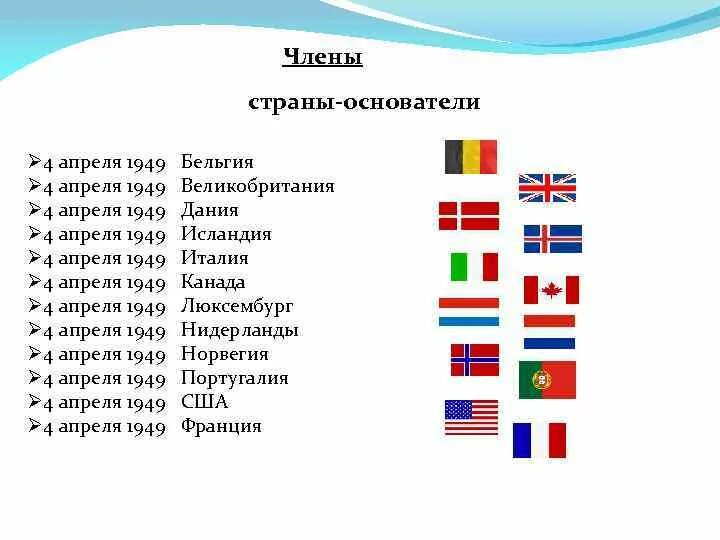 Члены

страны-основатели

➢4 апреля 1949 Бельгия
➢4 апреля 1949 Великобритания
➢4 апреля 1949 Дания
➢4 апреля 1949 Исландия
➢4 апреля 1949 Италия
➢4 апреля 1949 Канада
➢4 апреля 1949 Люксембург
➢4 апреля 1949 Нидерланды
➢4 апреля 1949 Норвегия
➢4 апреля 1949 Португалия
➢4 апреля 1949 США
➢4 апреля 1949 Франция